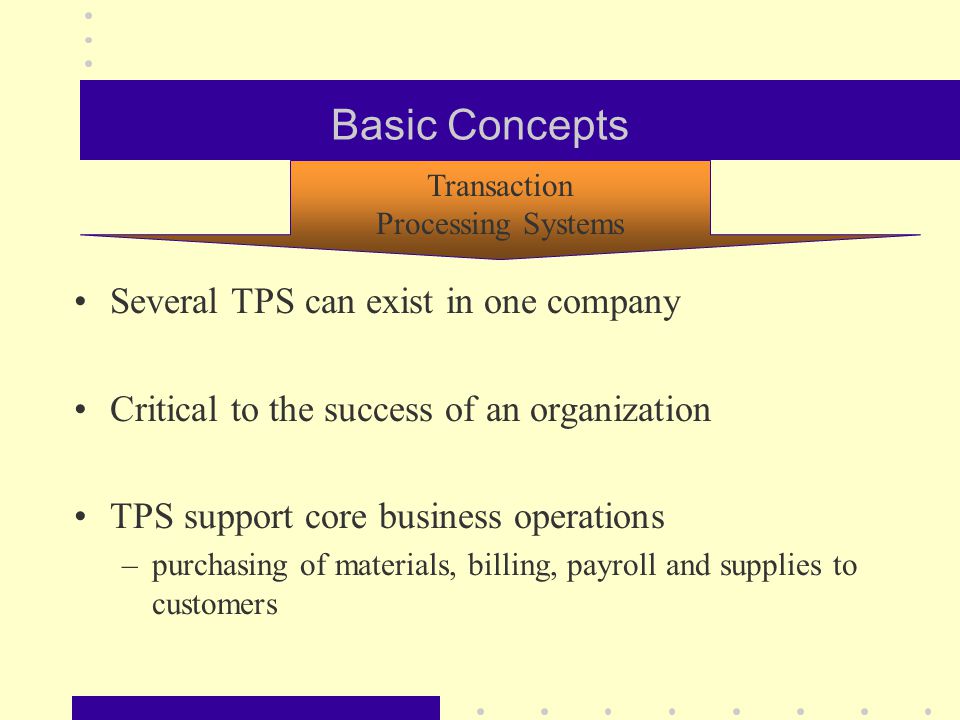 Basic Concepts

Transaction
Processing Systems

• Several TPS can exist in one company

• Critical to the success of an organization

• TPS support core business operations
– purchasing of materials, billing, payroll and supplies to customers